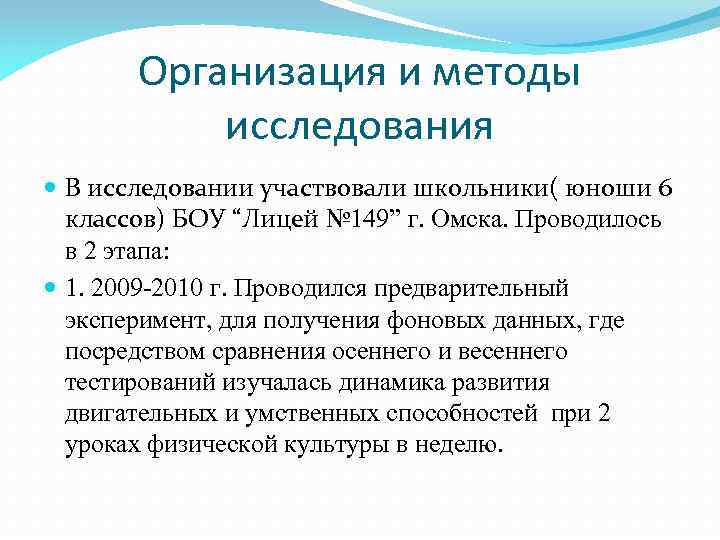 Организация и методы исследования

В исследовании участвовали школьники( юноши 6 классов) БОУ “Лицей №149” г. Омска. Проводилось в 2 этапа:

1. 2009-2010 г. Проводился предварительный эксперимент, для получения фоновых данных, где посредством сравнения осеннего и весеннего тестирований изучалась динамика развития двигательных и умственных способностей при 2 уроках физической культуры в неделю.